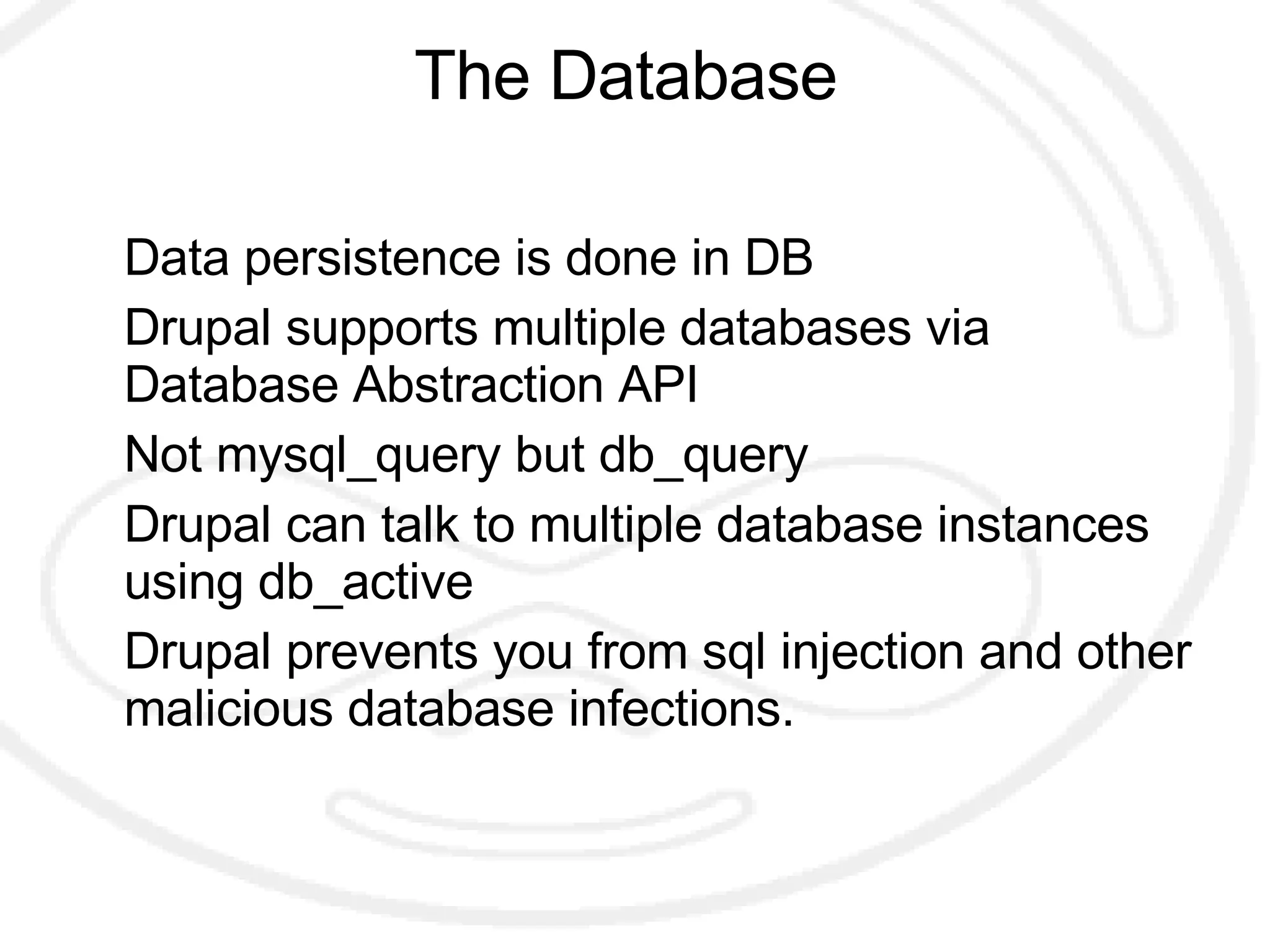 The Database

Data persistence is done in DB

Drupal supports multiple databases via Database Abstraction API

Not mysql_query but db_query

Drupal can talk to multiple database instances using db_active

Drupal prevents you from sql injection and other malicious database infections.